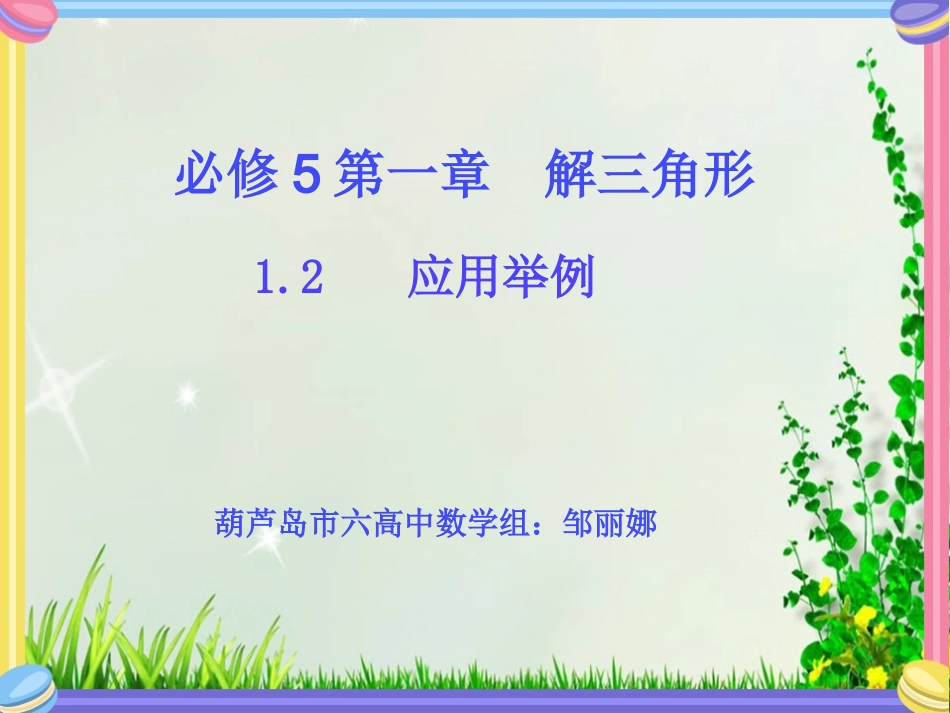 必修 5 第一章　解三角形

1.2　应用举例

葫芦岛市六高中数学组：邹丽娜